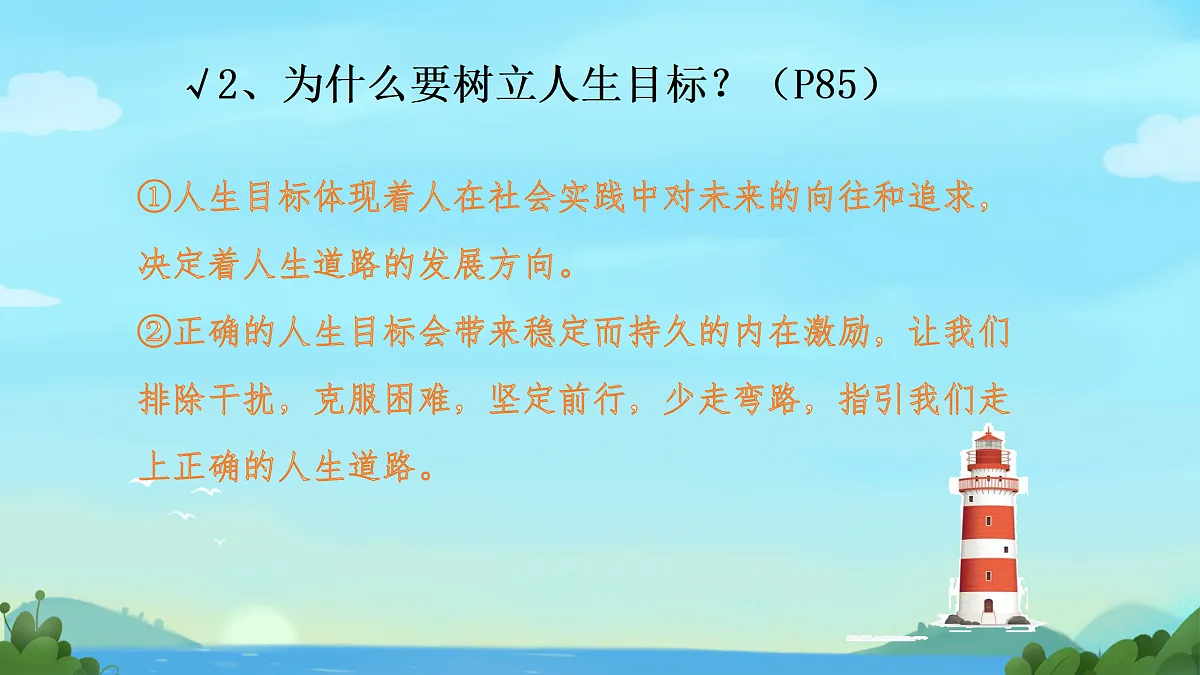 √2、为什么要树立人生目标？（P85）

①人生目标体现着人在社会实践中对未来的向往和追求，决定着人生道路的发展方向。

②正确的人生目标会带来稳定而持久的内在激励，让我们排除干扰，克服困难，坚定前行，少走弯路，指引我们走上正确的人生道路。